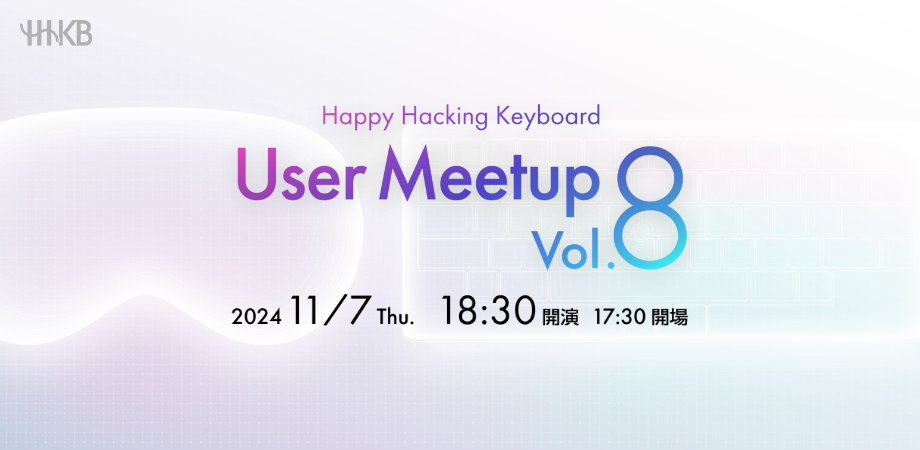 HHKB

Happy Hacking Keyboard

User Meetup Vol.8

2024 11/7 Thu. 18:30 開演 17:30 開場